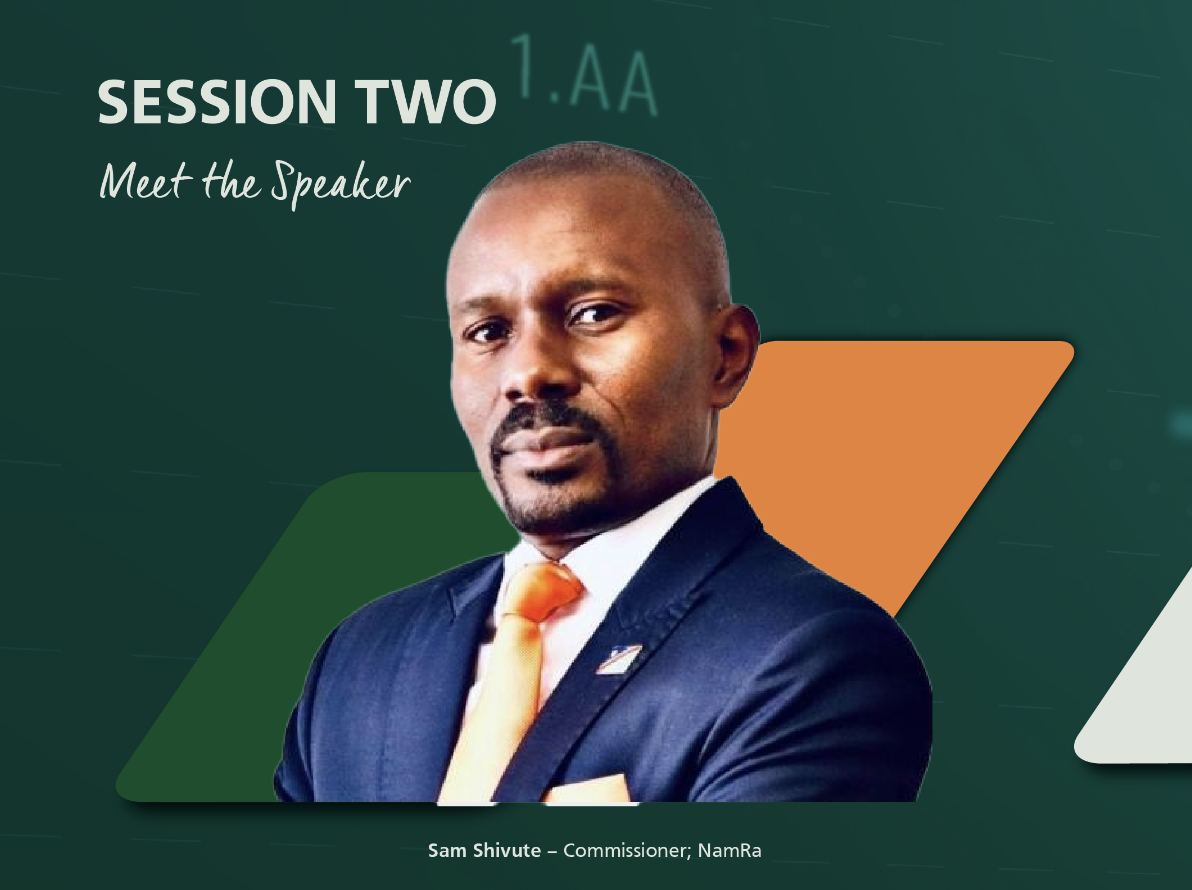 SESSION TWO

1.AA

Meet the Speaker

Sam Shivute – Commissioner; NamRa